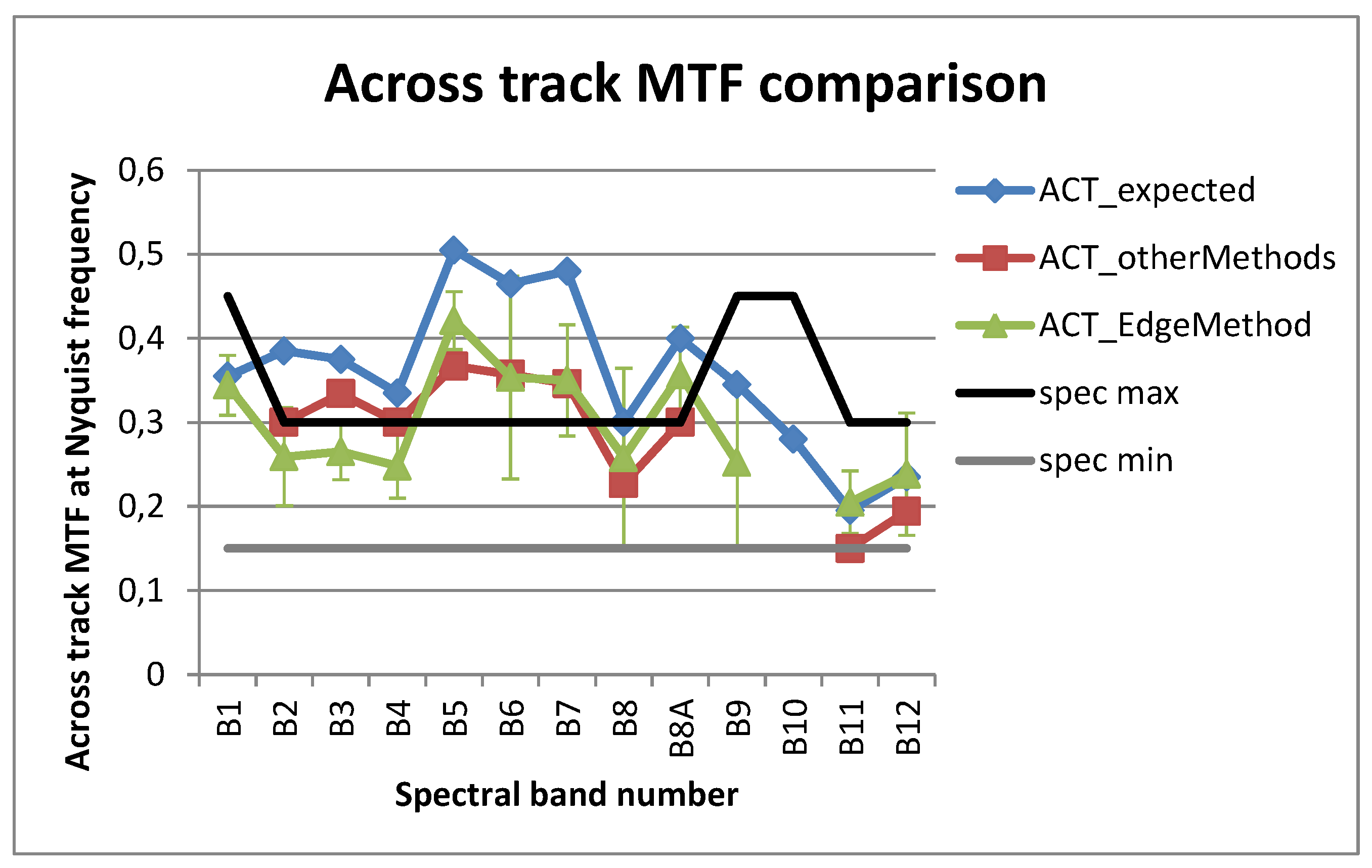 Across track MTF comparison

Across track MTF at Nyquist frequency

0,6
0,5
0,4
0,3
0,2
0,1
0

B1
B2
B3
B4
B5
B6
B7
B8
B8A
B9
B10
B11
B12

Spectral band number

ACT_expected
ACT_otherMethods
ACT_EdgeMethod
spec max
spec min